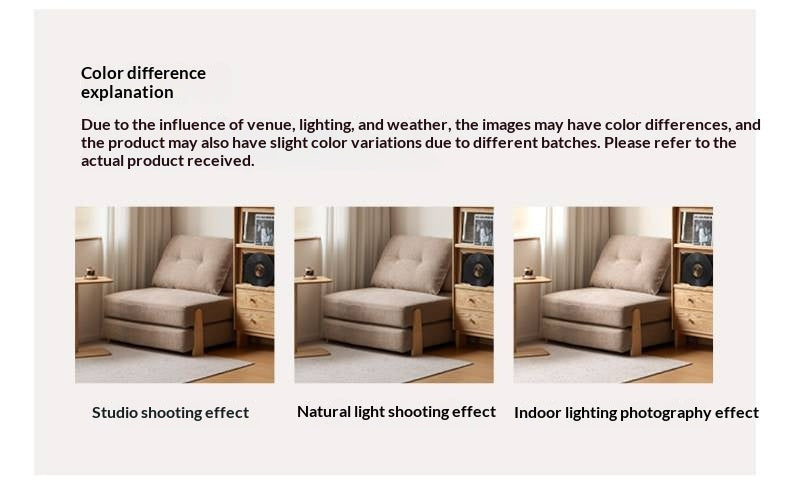 Color difference explanation

Due to the influence of venue, lighting, and weather, the images may have color differences, and the product may also have slight color variations due to different batches. Please refer to the actual product received.

Studio shooting effect

Natural light shooting effect

Indoor lighting photography effect